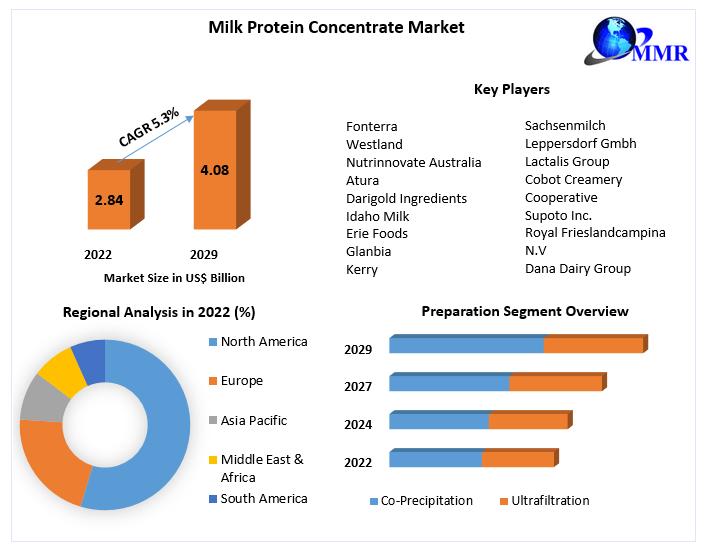 Milk Protein Concentrate Market

MMR

CAGR 5.3%

2.84

4.08

2022

2029

Market Size in US$ Billion

Key Players

Fonterra
Westland
Nutrinnovate Australia
Atura
Darigold Ingredients
Idaho Milk
Erie Foods
Glanbia
Kerry

Sachsenmilch
Leppersdorf Gmbh
Lactalis Group
Cobot Creamery
Cooperative
Supoto Inc.
Royal Frieslandcampina
N.V
Dana Dairy Group

Regional Analysis in 2022 (%)

North America
Europe
Asia Pacific
Middle East & Africa
South America

Preparation Segment Overview

2029
2027
2024
2022

Co-Precipitation
Ultrafiltration